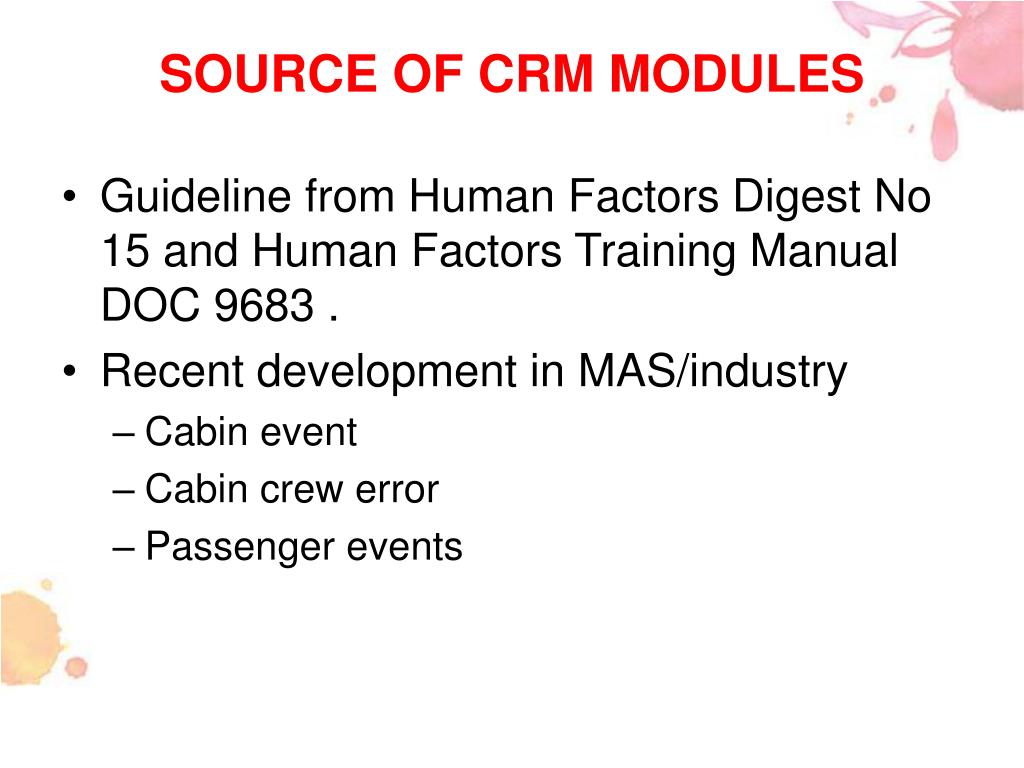 SOURCE OF CRM MODULES

• Guideline from Human Factors Digest No 15 and Human Factors Training Manual DOC 9683 .
• Recent development in MAS/industry
– Cabin event
– Cabin crew error
– Passenger events